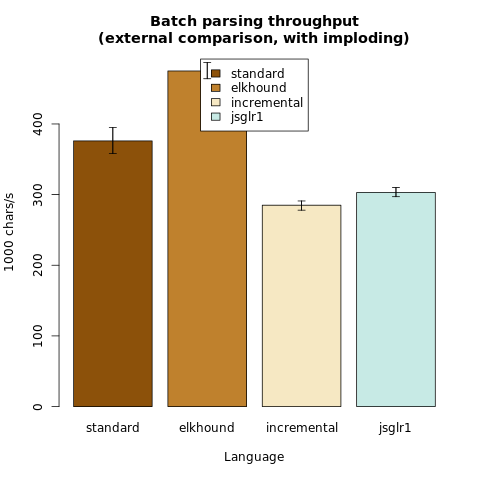 Batch parsing throughput
(external comparison, with imploding)

standard
elkhound
incremental
jsglr1

1000 chars/s

0
100
200
300
400

standard
elkhound
incremental
jsglr1

Language